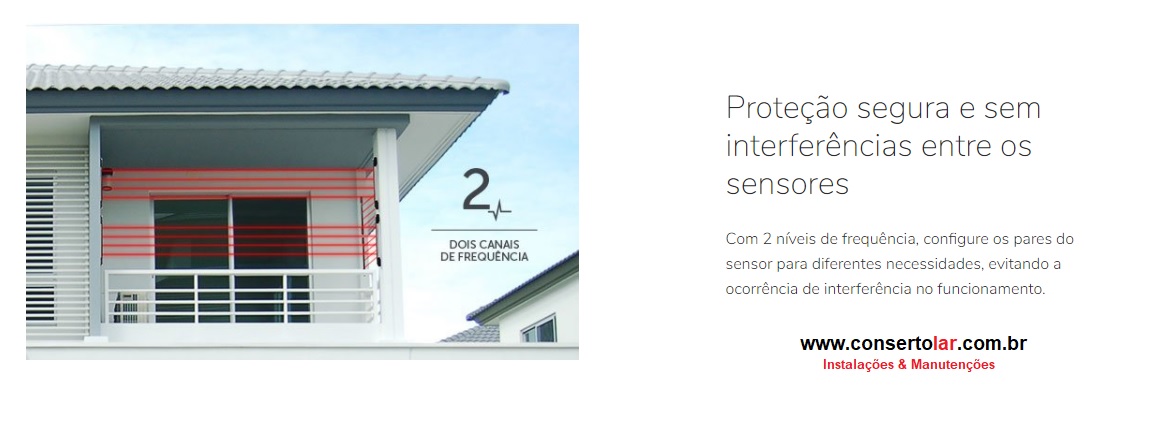 2

DOIS CANAIS DE FREQUÊNCIA

Proteção segura e sem interferências entre os sensores

Com 2 níveis de frequência, configure os pares do sensor para diferentes necessidades, evitando a ocorrência de interferência no funcionamento.

www.consertolar.com.br
Instalações & Manutenções